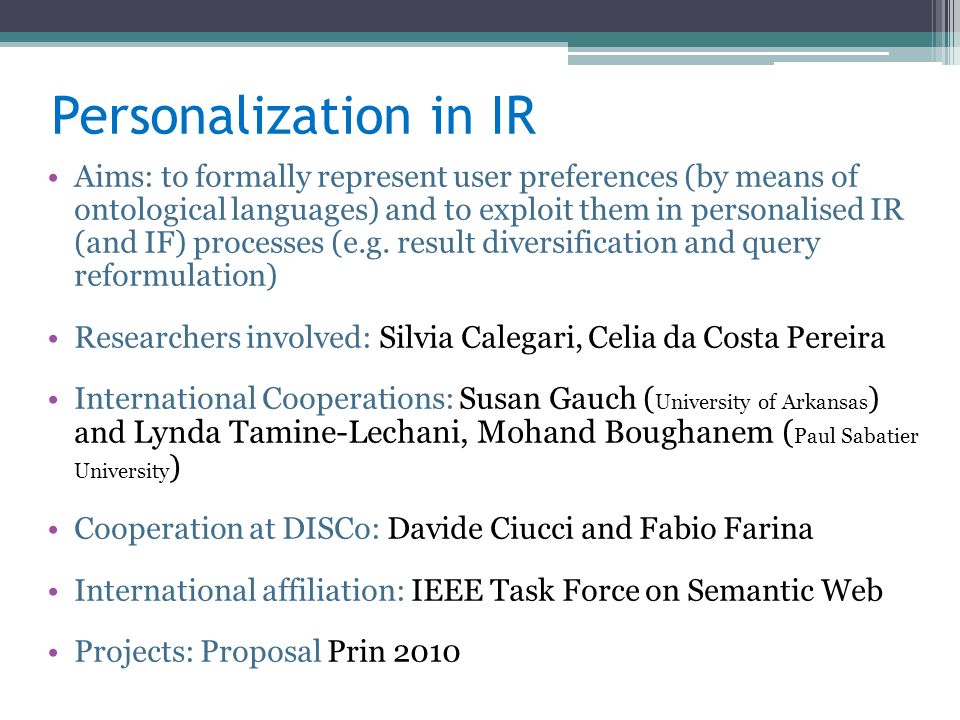 Personalization in IR

• Aims: to formally represent user preferences (by means of ontological languages) and to exploit them in personalised IR (and IF) processes (e.g. result diversification and query reformulation)

• Researchers involved: Silvia Calegari, Celia da Costa Pereira

• International Cooperations: Susan Gauch (University of Arkansas) and Lynda Tamine-Lechani, Mohand Boughanem (Paul Sabatier University)

• Cooperation at DISCo: Davide Ciucci and Fabio Farina

• International affiliation: IEEE Task Force on Semantic Web

• Projects: Proposal Prin 2010